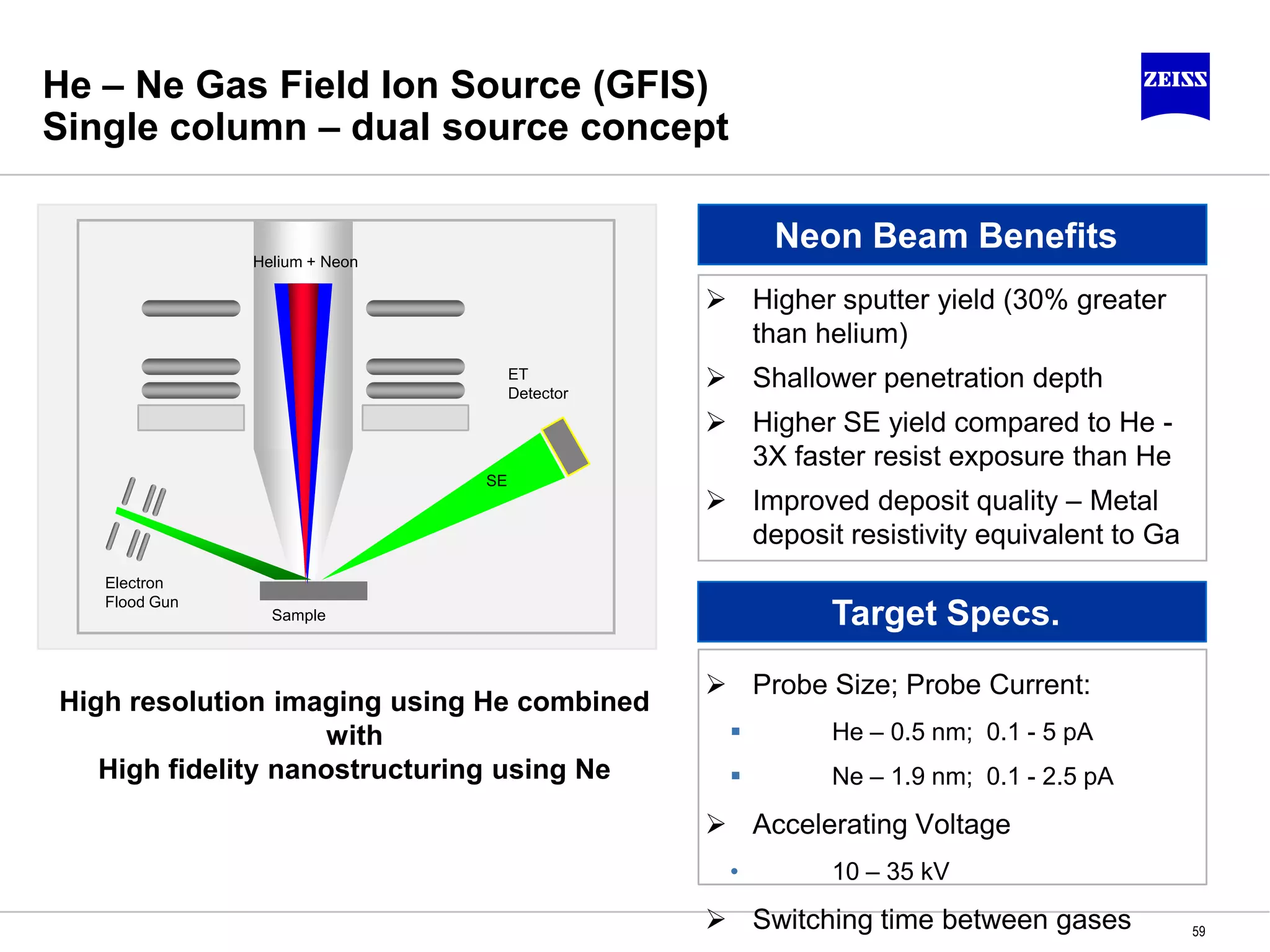 He – Ne Gas Field Ion Source (GFIS)
Single column – dual source concept

ZEISS

Helium + Neon

ET Detector

SE

Electron Flood Gun

Sample

High resolution imaging using He combined with
High fidelity nanostructuring using Ne

Neon Beam Benefits

➢ Higher sputter yield (30% greater than helium)
➢ Shallower penetration depth
➢ Higher SE yield compared to He - 3X faster resist exposure than He
➢ Improved deposit quality – Metal deposit resistivity equivalent to Ga

Target Specs.

➢ Probe Size; Probe Current:
▪ He – 0.5 nm; 0.1 - 5 pA
▪ Ne – 1.9 nm; 0.1 - 2.5 pA
➢ Accelerating Voltage
• 10 – 35 kV
➢ Switching time between gases

59